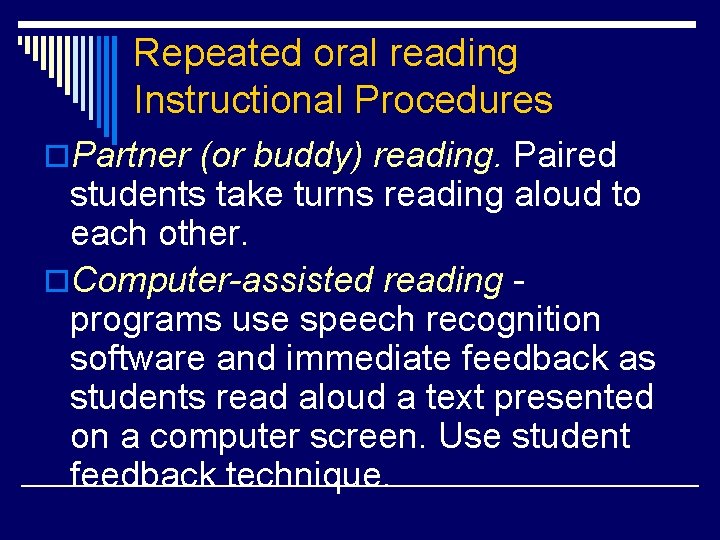 Repeated oral reading Instructional Procedures

Partner (or buddy) reading. Paired students take turns reading aloud to each other.

Computer-assisted reading - programs use speech recognition software and immediate feedback as students read aloud a text presented on a computer screen. Use student feedback technique.